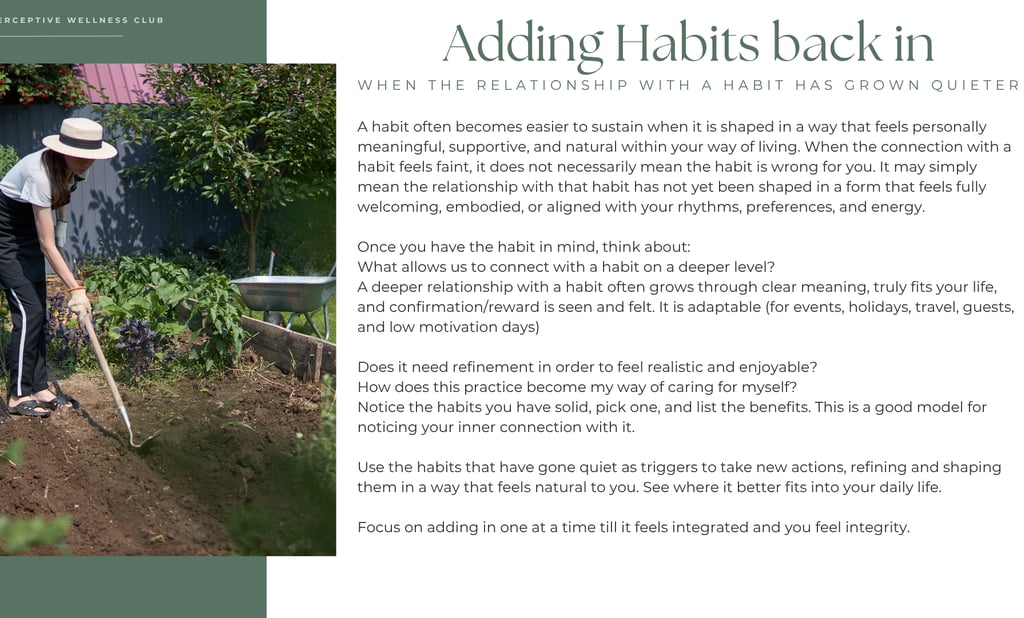 ERCEPTIVE WELLNESS CLUB

Adding Habits back in

WHEN THE RELATIONSHIP WITH A HABIT HAS GROWN QUIETER

A habit often becomes easier to sustain when it is shaped in a way that feels personally meaningful, supportive, and natural within your way of living. When the connection with a habit feels faint, it does not necessarily mean the habit is wrong for you. It may simply mean the relationship with that habit has not yet been shaped in a form that feels fully welcoming, embodied, or aligned with your rhythms, preferences, and energy.

Once you have the habit in mind, think about:
What allows us to connect with a habit on a deeper level?
A deeper relationship with a habit often grows through clear meaning, truly fits your life, and confirmation/reward is seen and felt. It is adaptable (for events, holidays, travel, guests, and low motivation days)

Does it need refinement in order to feel realistic and enjoyable?
How does this practice become my way of caring for myself?
Notice the habits you have solid, pick one, and list the benefits. This is a good model for noticing your inner connection with it.

Use the habits that have gone quiet as triggers to take new actions, refining and shaping them in a way that feels natural to you. See where it better fits into your daily life.

Focus on adding in one at a time till it feels integrated and you feel integrity.